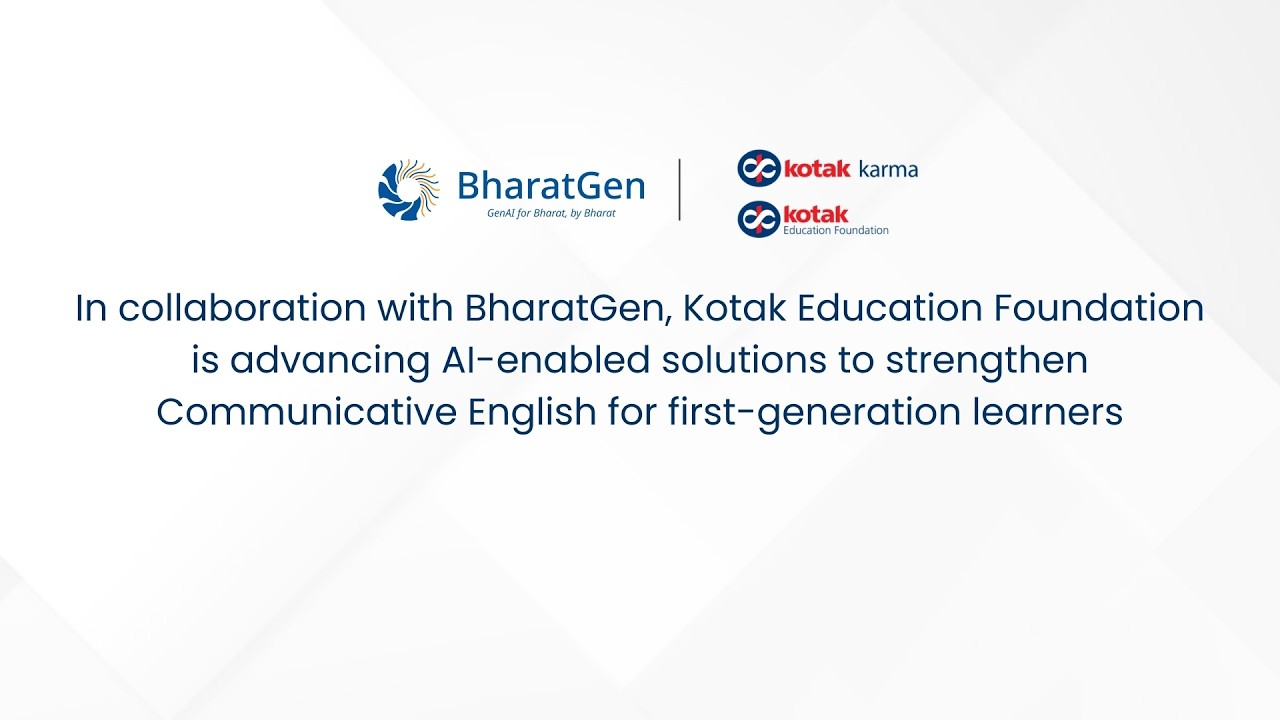 BharatGen
GenAI for Bharat, by Bharat

kotak karma

kotak
Education Foundation

In collaboration with BharatGen, Kotak Education Foundation is advancing AI-enabled solutions to strengthen Communicative English for first-generation learners